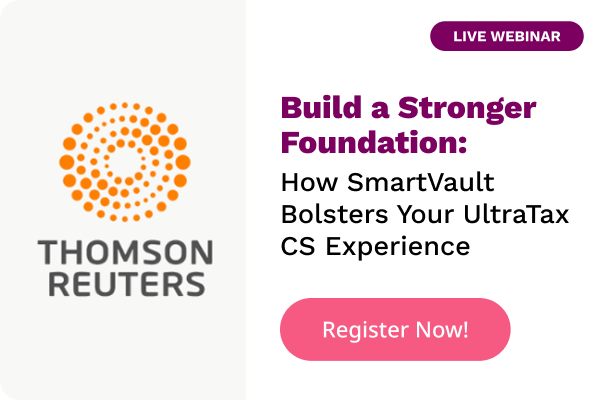 THOMSON REUTERS

LIVE WEBINAR

Build a Stronger Foundation:

How SmartVault Bolsters Your UltraTax CS Experience

Register Now!